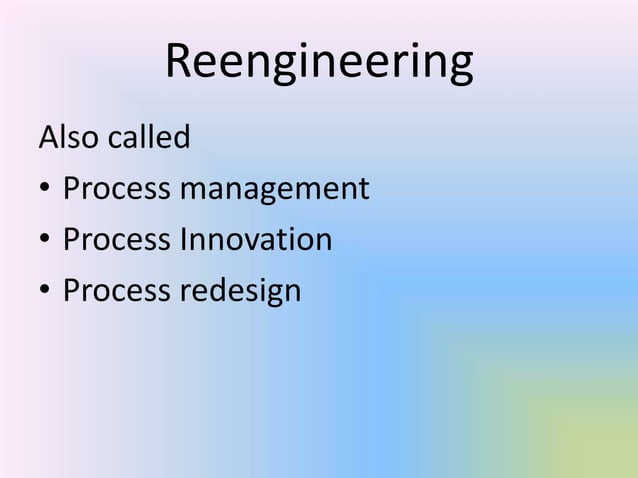 Reengineering

Also called

• Process management
• Process Innovation
• Process redesign